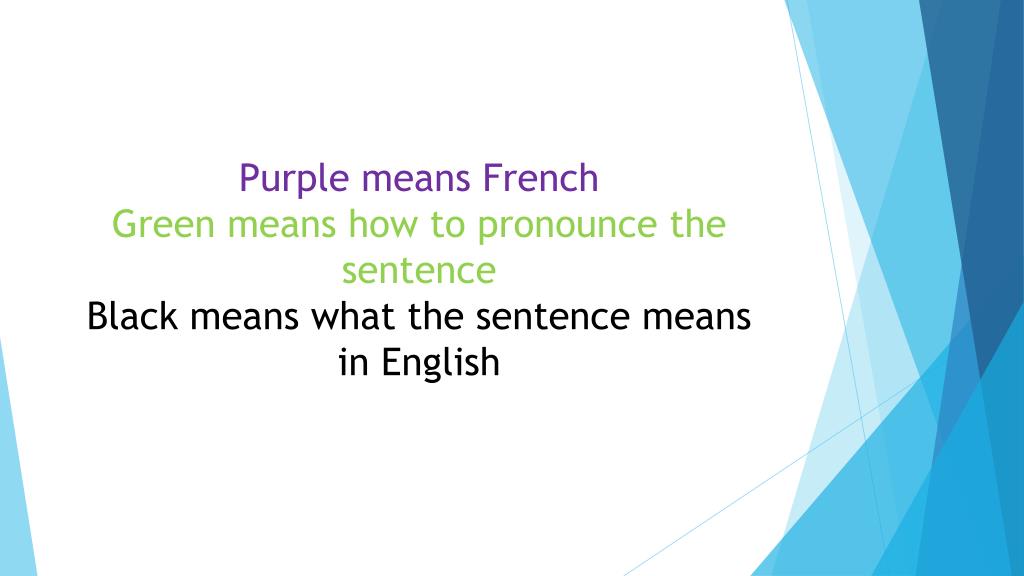 Purple means French
Green means how to pronounce the sentence
Black means what the sentence means in English